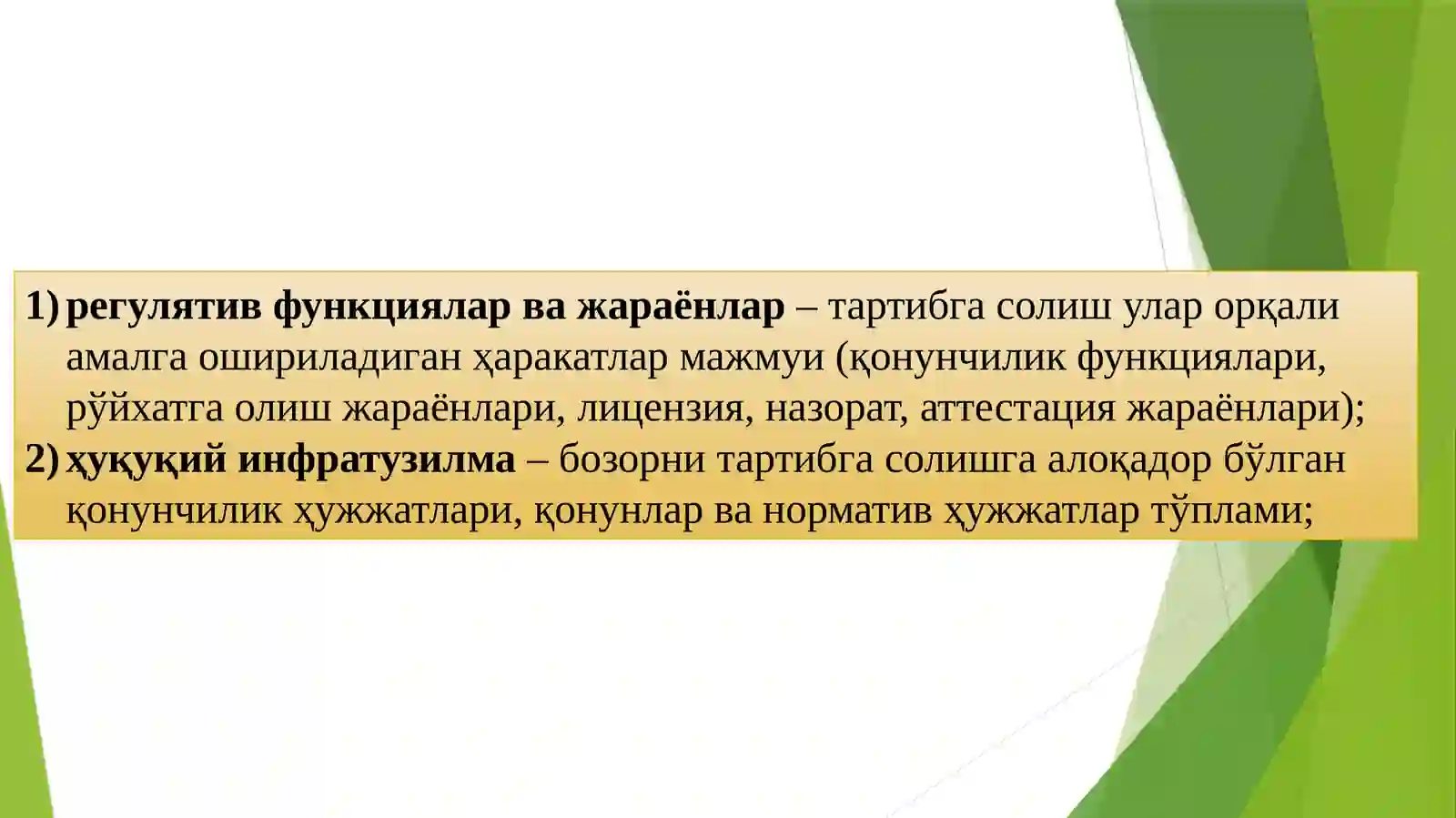 1) регулятив функциялар ва жараёнлар – тартибга солиш улар орқали амалга ошириладиган ҳаракатлар мажмуи (қонунчилик функциялари, рўйхатга олиш жараёнлари, лицензия, назорат, аттестация жараёнлари);
2) ҳуқуқий инфратузилма – бозорни тартибга солишга алоқадор бўлган қонунчилик ҳужжатлари, қонунлар ва норматив ҳужжатлар тўплами;